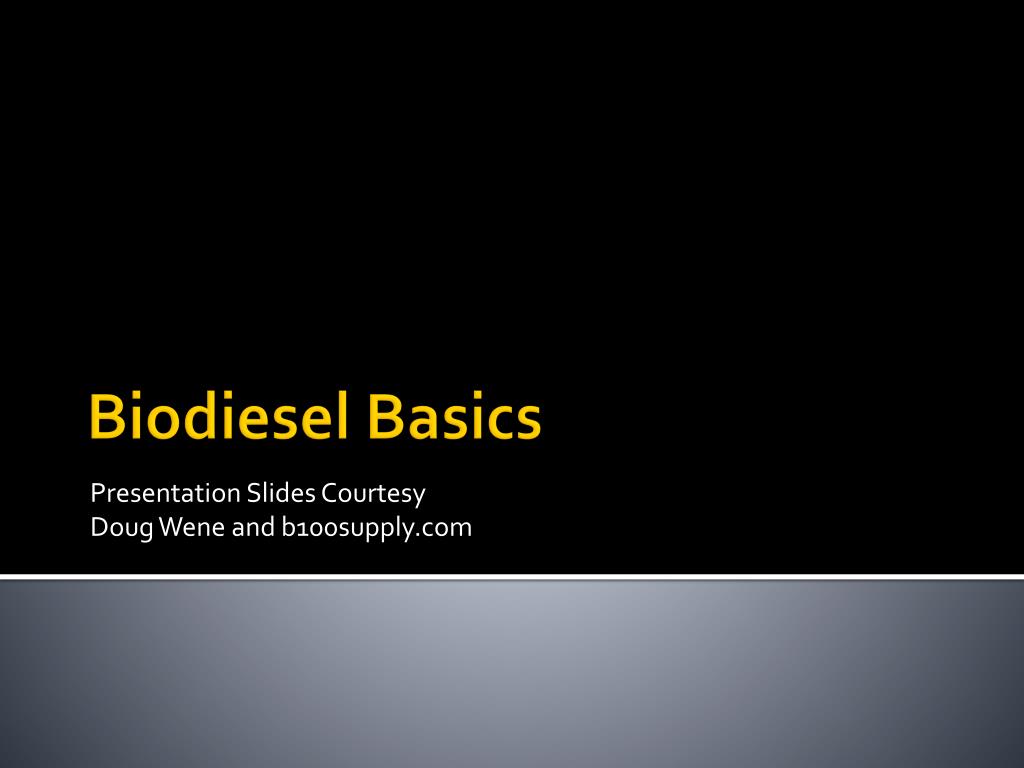 Biodiesel Basics

Presentation Slides Courtesy
Doug Wene and b100supply.com